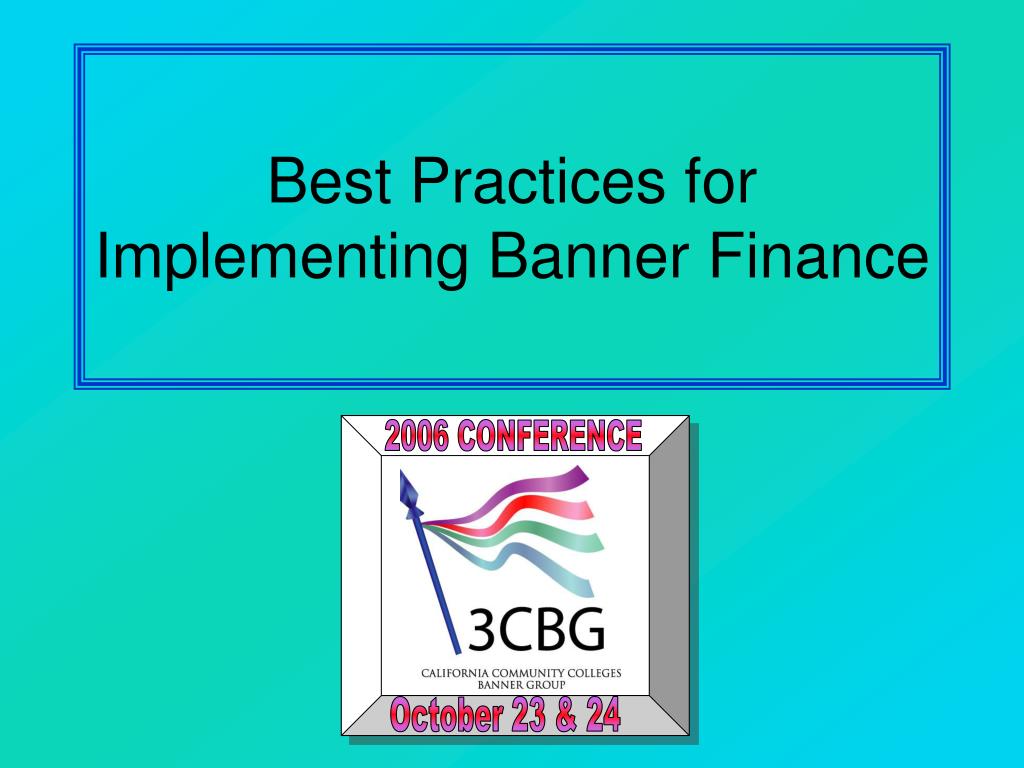 Best Practices for Implementing Banner Finance

2006 CONFERENCE

3CBG

CALIFORNIA COMMUNITY COLLEGES BANNER GROUP

October 23 & 24